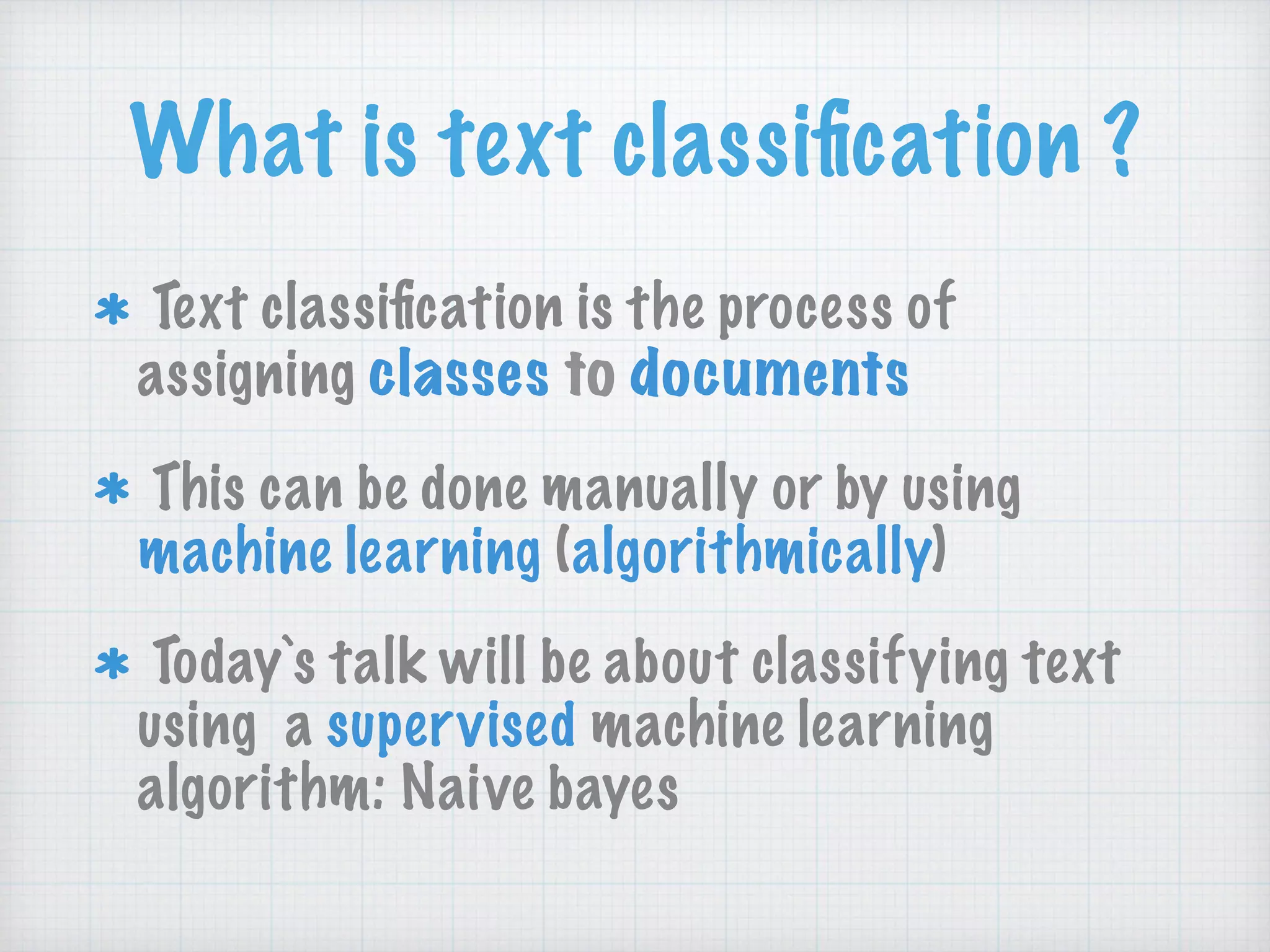 What is text classification ?

* Text classification is the process of assigning classes to documents

* This can be done manually or by using machine learning (algorithmically)

* Today`s talk will be about classifying text using  a supervised machine learning algorithm: Naive bayes